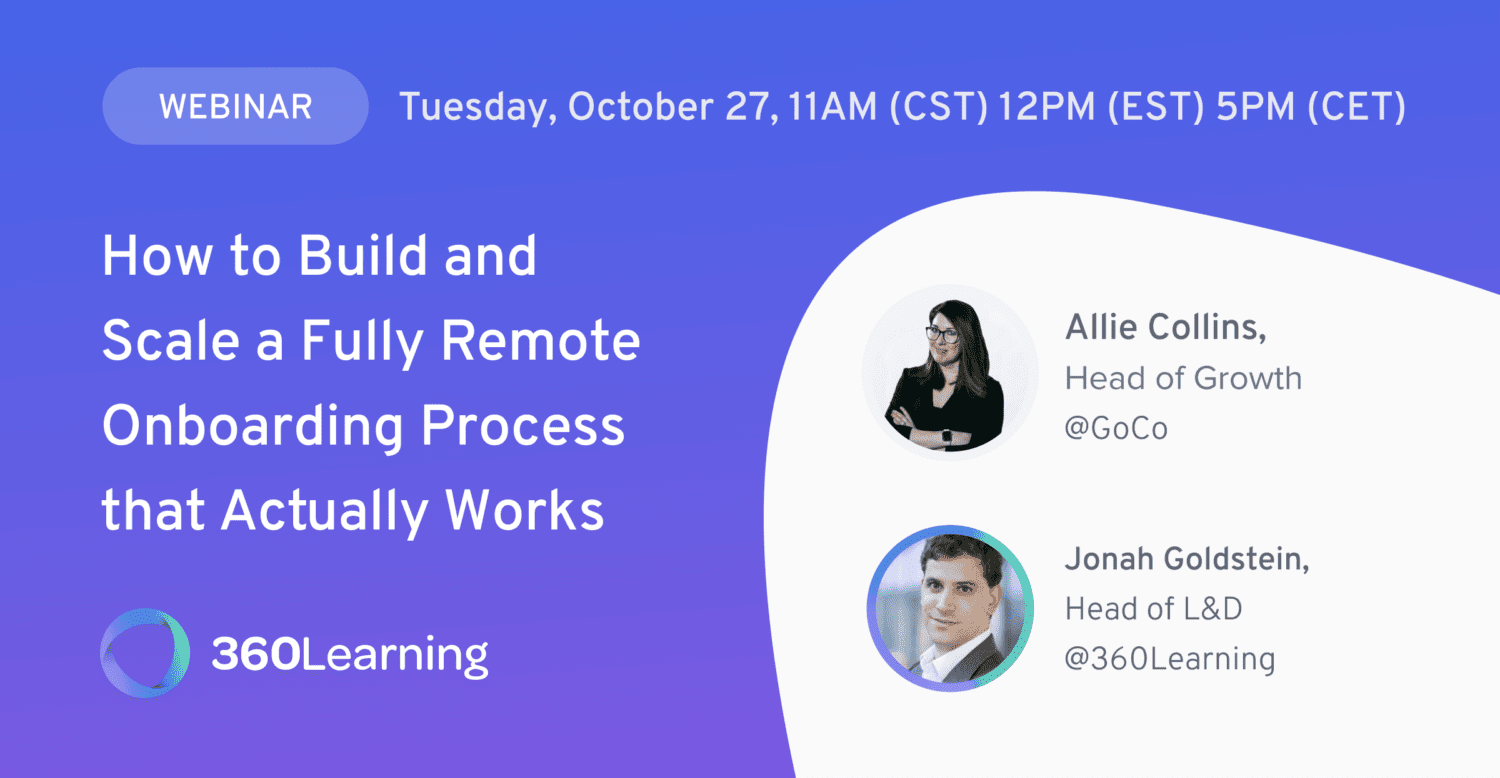 WEBINAR Tuesday, October 27, 11AM (CST) 12PM (EST) 5PM (CET)

How to Build and Scale a Fully Remote Onboarding Process that Actually Works

360Learning

Allie Collins,
Head of Growth
@GoCo

Jonah Goldstein,
Head of L&D
@360Learning